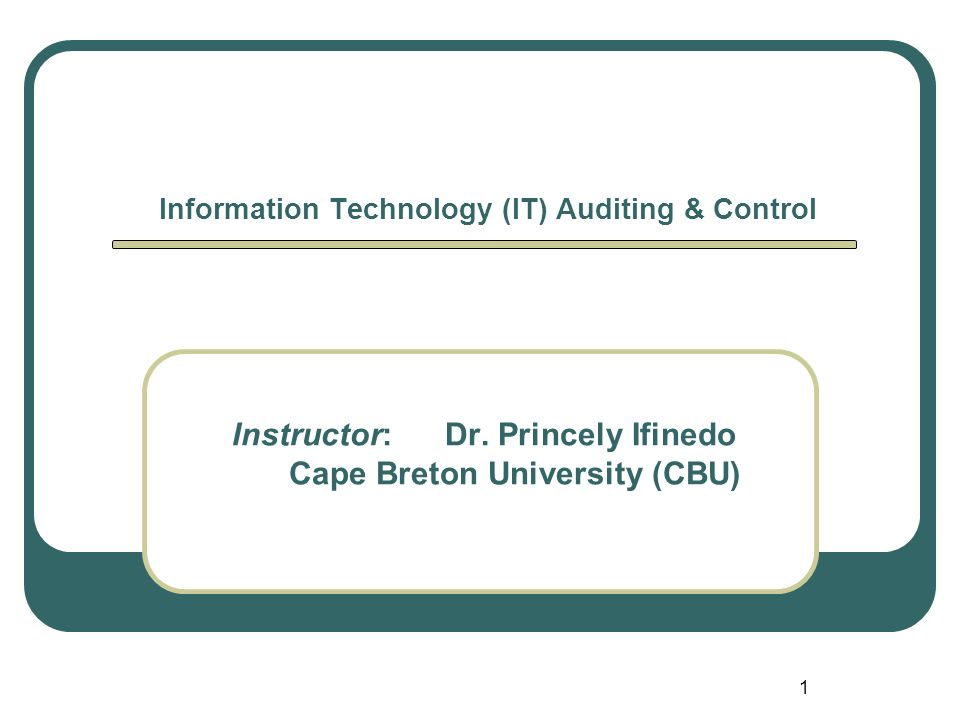 Information Technology (IT) Auditing & Control

Instructor: Dr. Princely Ifinedo
Cape Breton University (CBU)

1